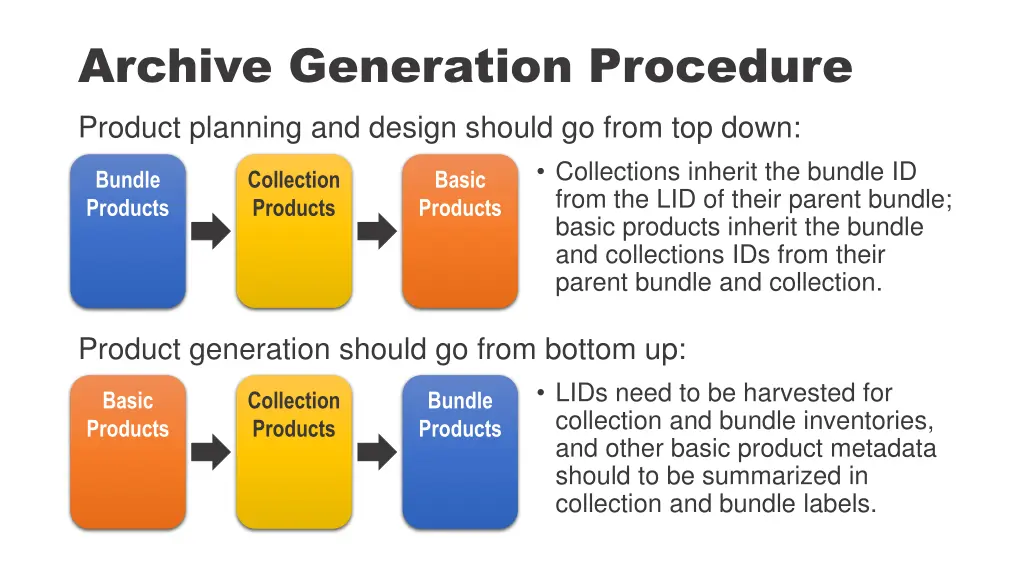 Archive Generation Procedure

Product planning and design should go from top down:

Bundle Products

Collection Products

Basic Products

• Collections inherit the bundle ID from the LID of their parent bundle; basic products inherit the bundle and collections IDs from their parent bundle and collection.

Product generation should go from bottom up:

Basic Products

Collection Products

Bundle Products

• LIDs need to be harvested for collection and bundle inventories, and other basic product metadata should to be summarized in collection and bundle labels.